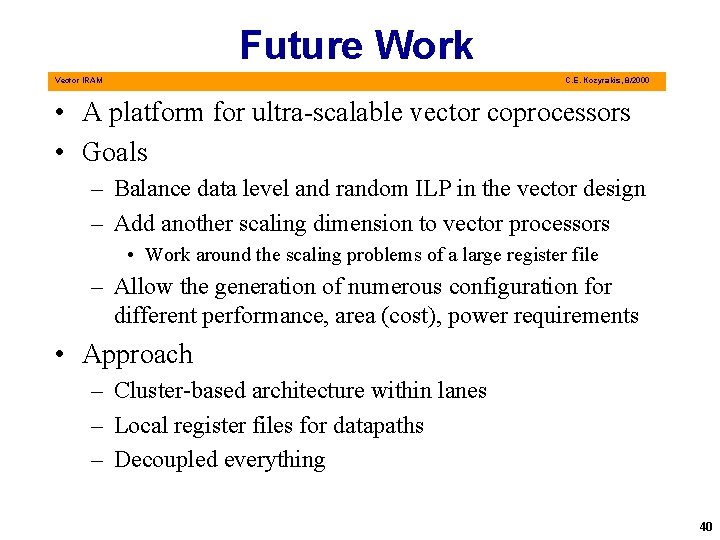 Future Work

Vector IRAM

C.E. Kozyrakis, 8/2000

• A platform for ultra-scalable vector coprocessors
• Goals
– Balance data level and random ILP in the vector design
– Add another scaling dimension to vector processors
• Work around the scaling problems of a large register file
– Allow the generation of numerous configuration for different performance, area (cost), power requirements
• Approach
– Cluster-based architecture within lanes
– Local register files for datapaths
– Decoupled everything

40